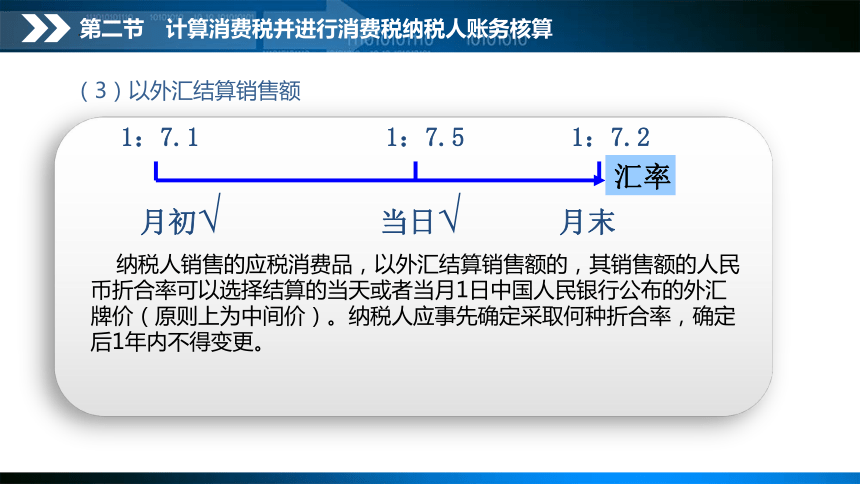 第二节　计算消费税并进行消费税纳税人账务核算

（3）以外汇结算销售额

1：7.1　　1：7.5　　1：7.2

汇率

月初√　　当日√　　月末

纳税人销售的应税消费品，以外汇结算销售额的，其销售额的人民币折合率可以选择结算的当天或者当月1日中国人民银行公布的外汇牌价（原则上为中间价）。纳税人应事先确定采取何种折合率，确定后1年内不得变更。